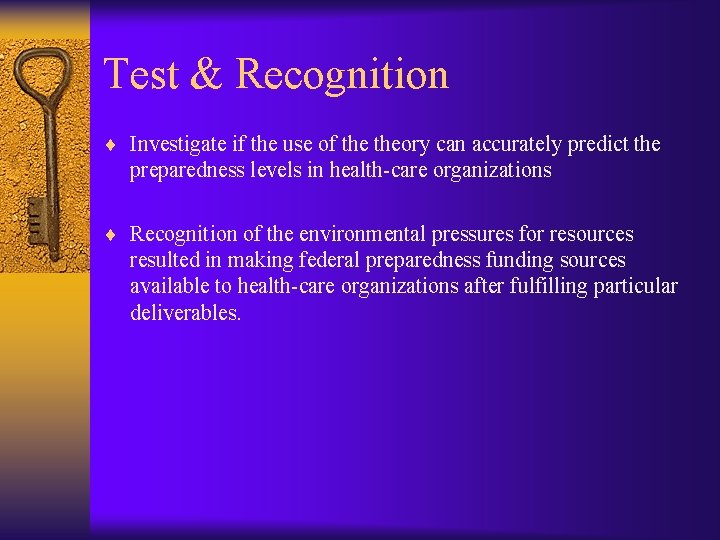 Test & Recognition

♦ Investigate if the use of the theory can accurately predict the preparedness levels in health-care organizations

♦ Recognition of the environmental pressures for resources resulted in making federal preparedness funding sources available to health-care organizations after fulfilling particular deliverables.